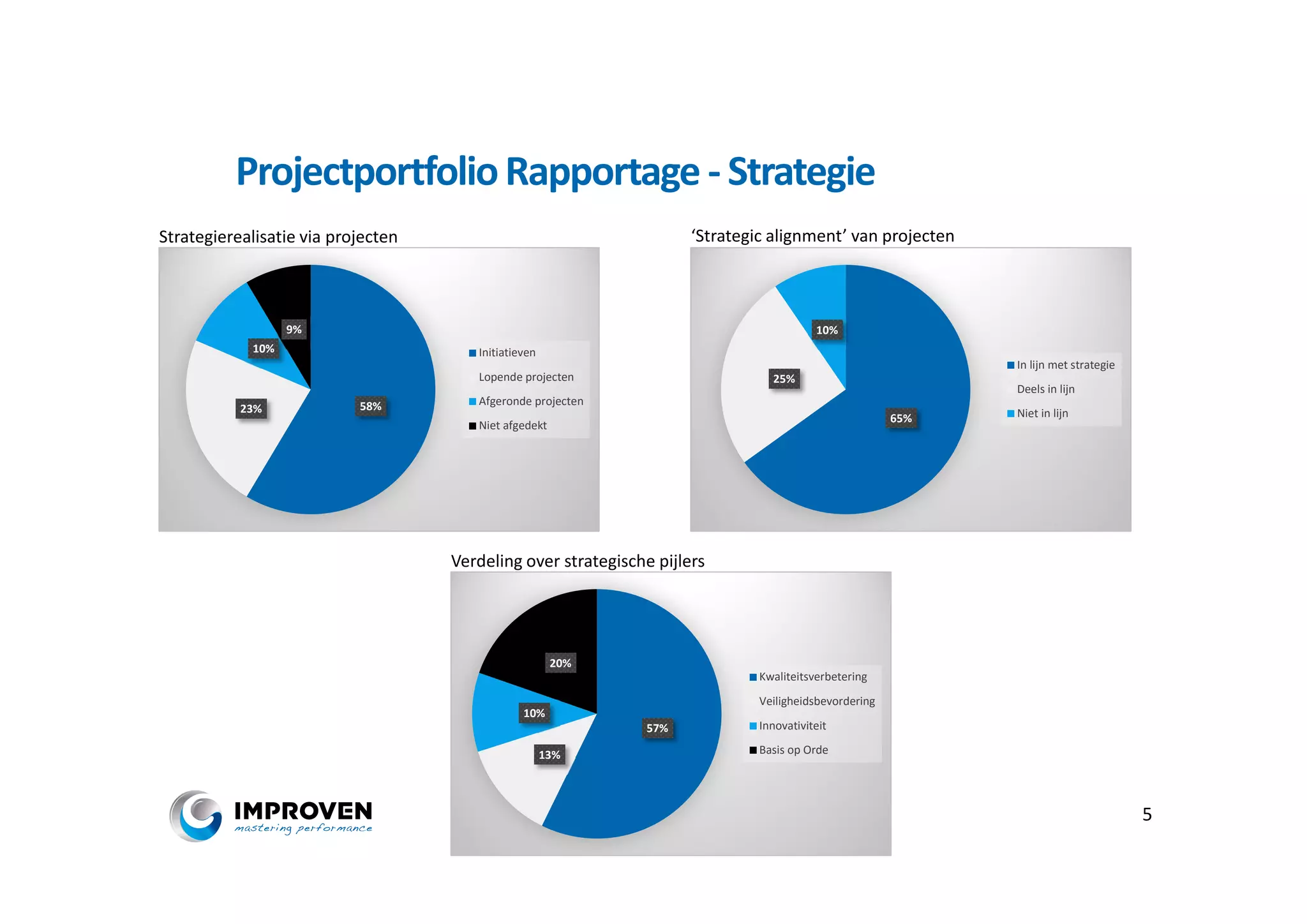 Projectportfolio Rapportage - Strategie

Strategierealisatie via projecten

9%
10%
23%
58%

Initiatieven
Lopende projecten
Afgeronde projecten
Niet afgedekt

'Strategic alignment' van projecten

10%
25%
65%

In lijn met strategie
Deels in lijn
Niet in lijn

Verdeling over strategische pijlers

20%
10%
13%
57%

Kwaliteitsverbetering
Veiligheidsbevordering
Innovativiteit
Basis op Orde

IMPROVEN
mastering performance

5